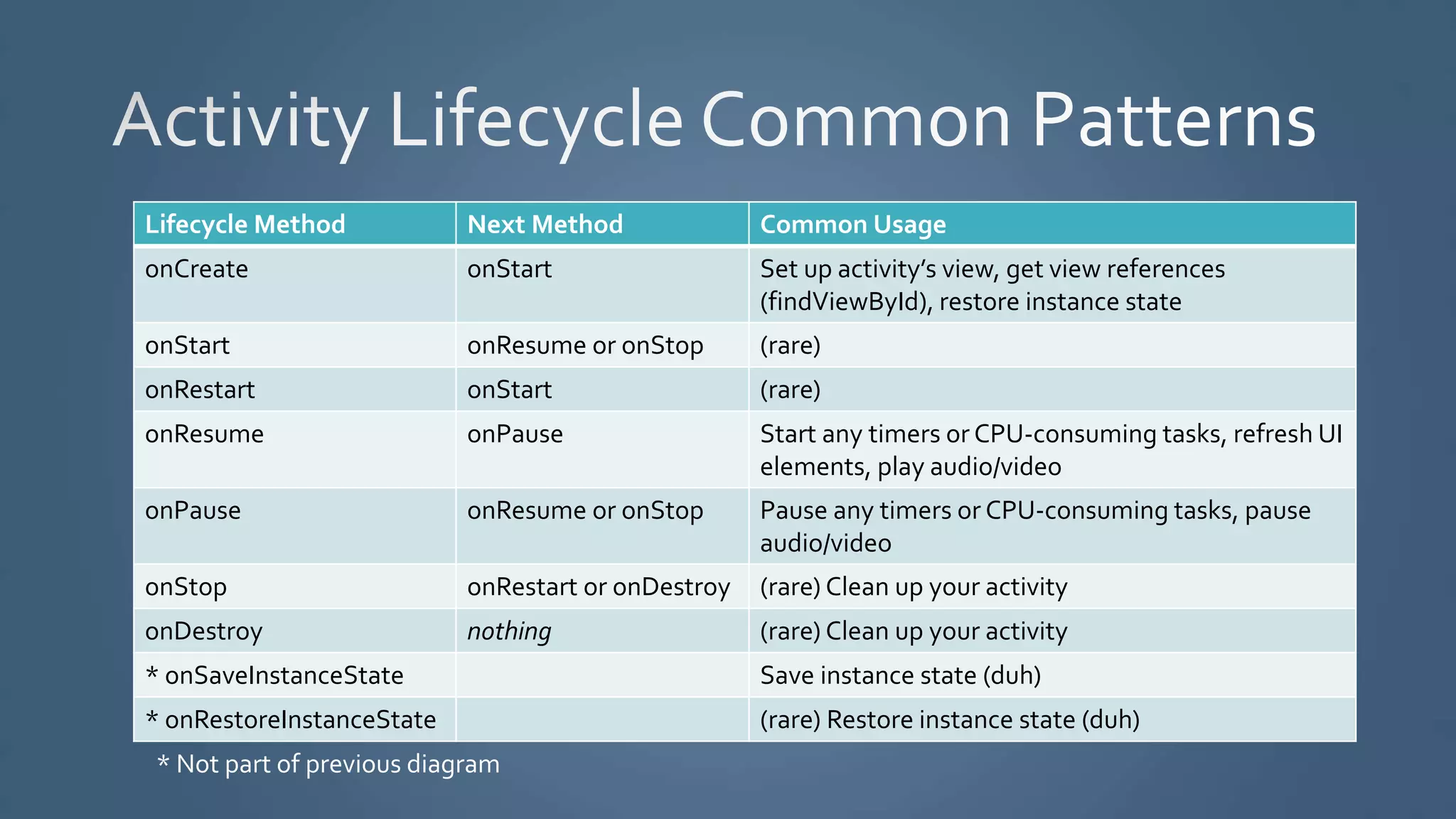 Activity Lifecycle Common Patterns

| Lifecycle Method | Next Method | Common Usage |
|---|---|---|
| onCreate | onStart | Set up activity's view, get view references (findViewById), restore instance state |
| onStart | onResume or onStop | (rare) |
| onRestart | onStart | (rare) |
| onResume | onPause | Start any timers or CPU-consuming tasks, refresh UI elements, play audio/video |
| onPause | onResume or onStop | Pause any timers or CPU-consuming tasks, pause audio/video |
| onStop | onRestart or onDestroy | (rare) Clean up your activity |
| onDestroy | nothing | (rare) Clean up your activity |
| * onSaveInstanceState | | Save instance state (duh) |
| * onRestoreInstanceState | | (rare) Restore instance state (duh) |

* Not part of previous diagram